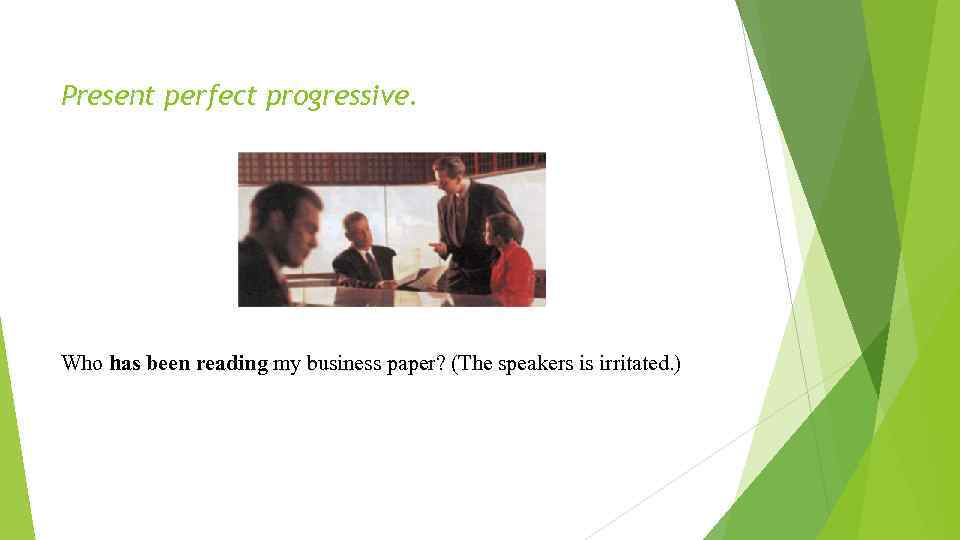 Present perfect progressive.

Who has been reading my business paper? (The speakers is irritated.)